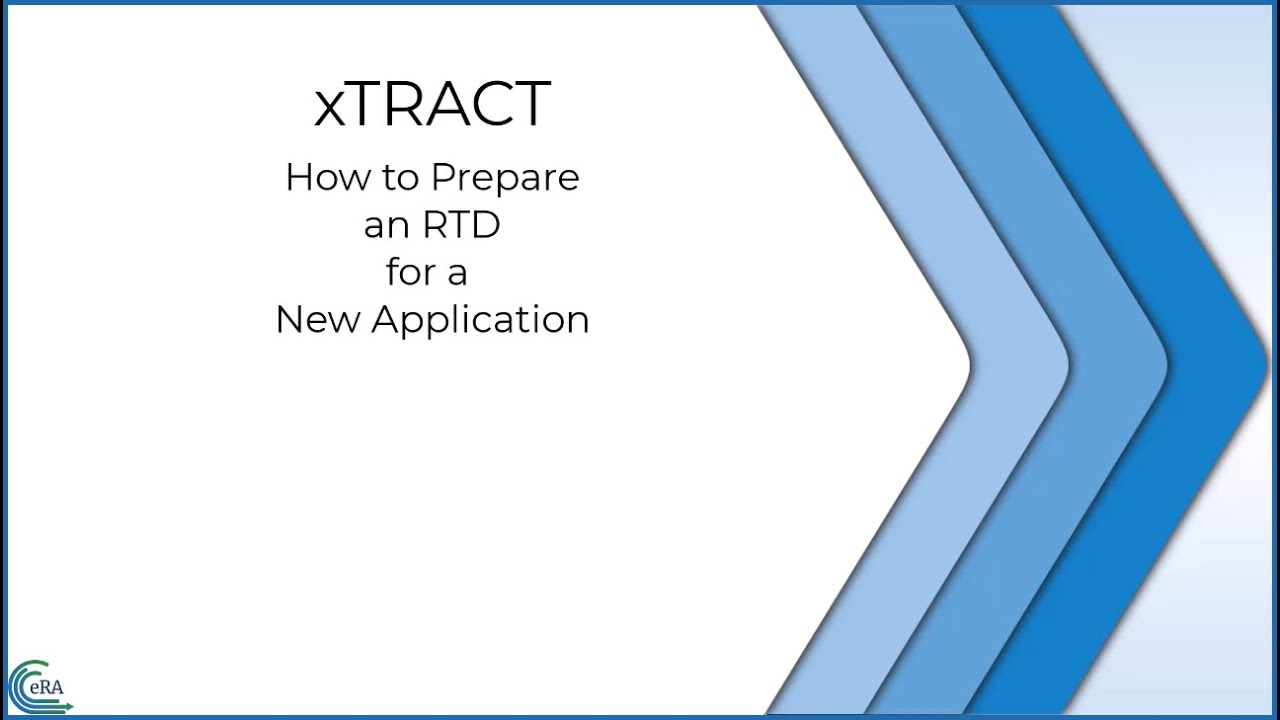 xTRACT

How to Prepare an RTD for a New Application

eRA